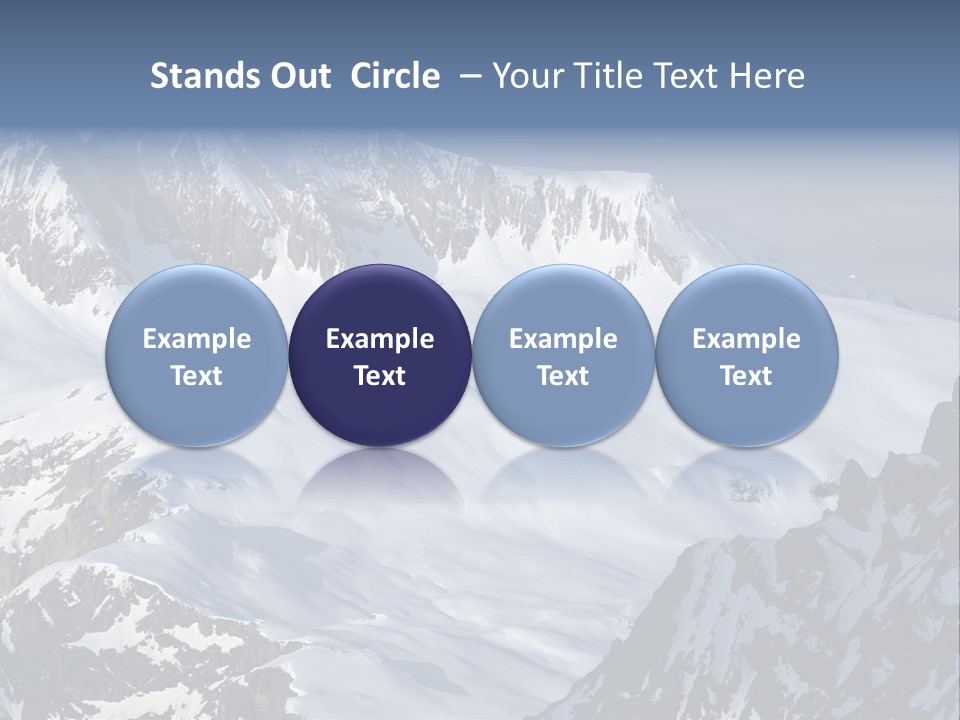 Stands Out Circle – Your Title Text Here

Example Text

Example Text

Example Text

Example Text